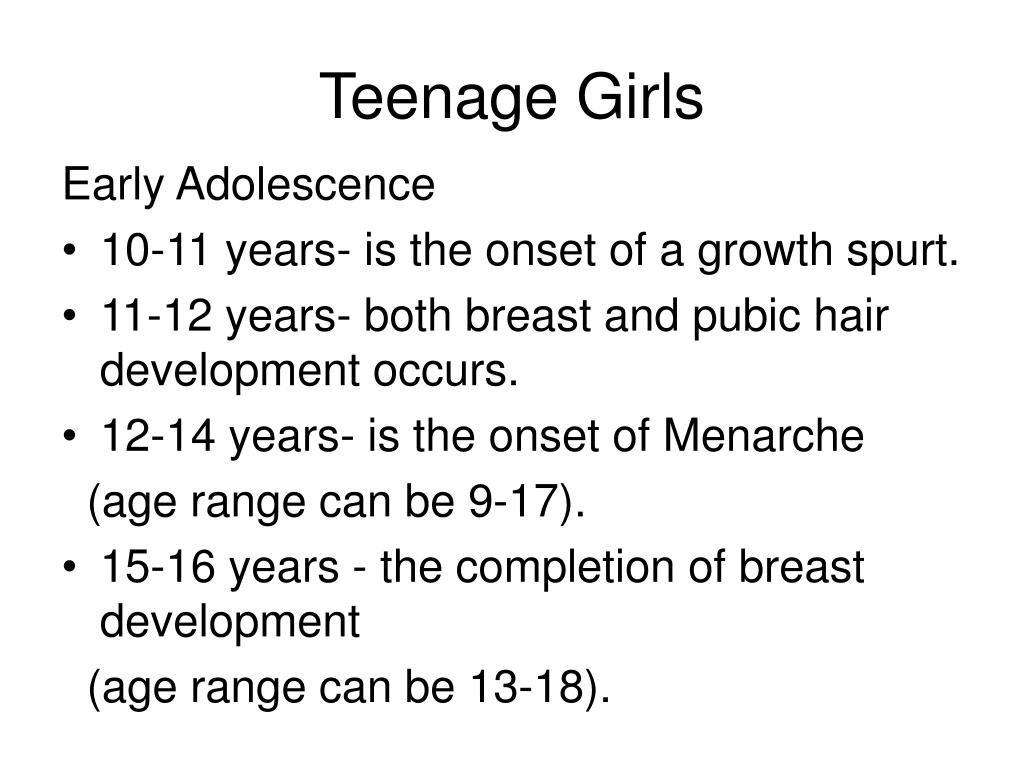 Teenage Girls

Early Adolescence

• 10-11 years- is the onset of a growth spurt.
• 11-12 years- both breast and pubic hair development occurs.
• 12-14 years- is the onset of Menarche

(age range can be 9-17).

• 15-16 years - the completion of breast development

(age range can be 13-18).